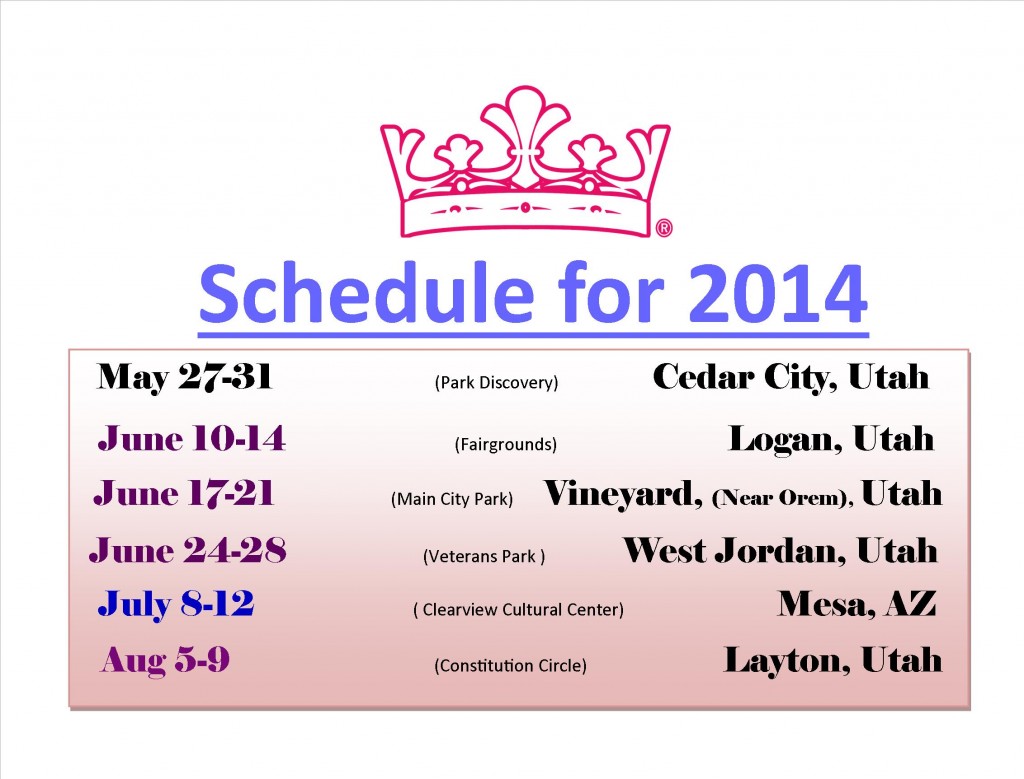 ®

Schedule for 2014

May 27-31 (Park Discovery) Cedar City, Utah

June 10-14 (Fairgrounds) Logan, Utah

June 17-21 (Main City Park) Vineyard, (Near Orem), Utah

June 24-28 (Veterans Park ) West Jordan, Utah

July 8-12 ( Clearview Cultural Center) Mesa, AZ

Aug 5-9 (Constitution Circle) Layton, Utah